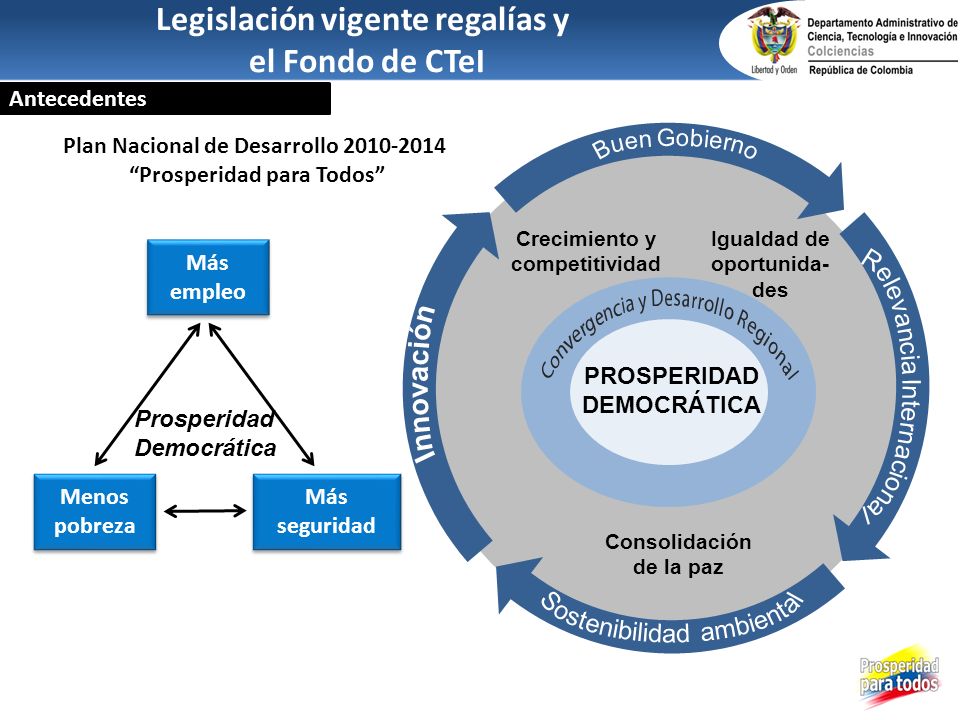 Legislación vigente regalías y el Fondo de CTeI

Libertad y Orden

Departamento Administrativo de Ciencia, Tecnología e Innovación
Colciencias
República de Colombia

Antecedentes

Plan Nacional de Desarrollo 2010-2014
"Prosperidad para Todos"

Más empleo

Prosperidad Democrática

Menos pobreza

Más seguridad

Buen Gobierno

Relevancia Internacional

Sostenibilidad ambiental

Innovación

Crecimiento y competitividad

Igualdad de oportunidades

Convergencia y Desarrollo Regional

PROSPERIDAD DEMOCRÁTICA

Consolidación de la paz

Prosperidad para todos